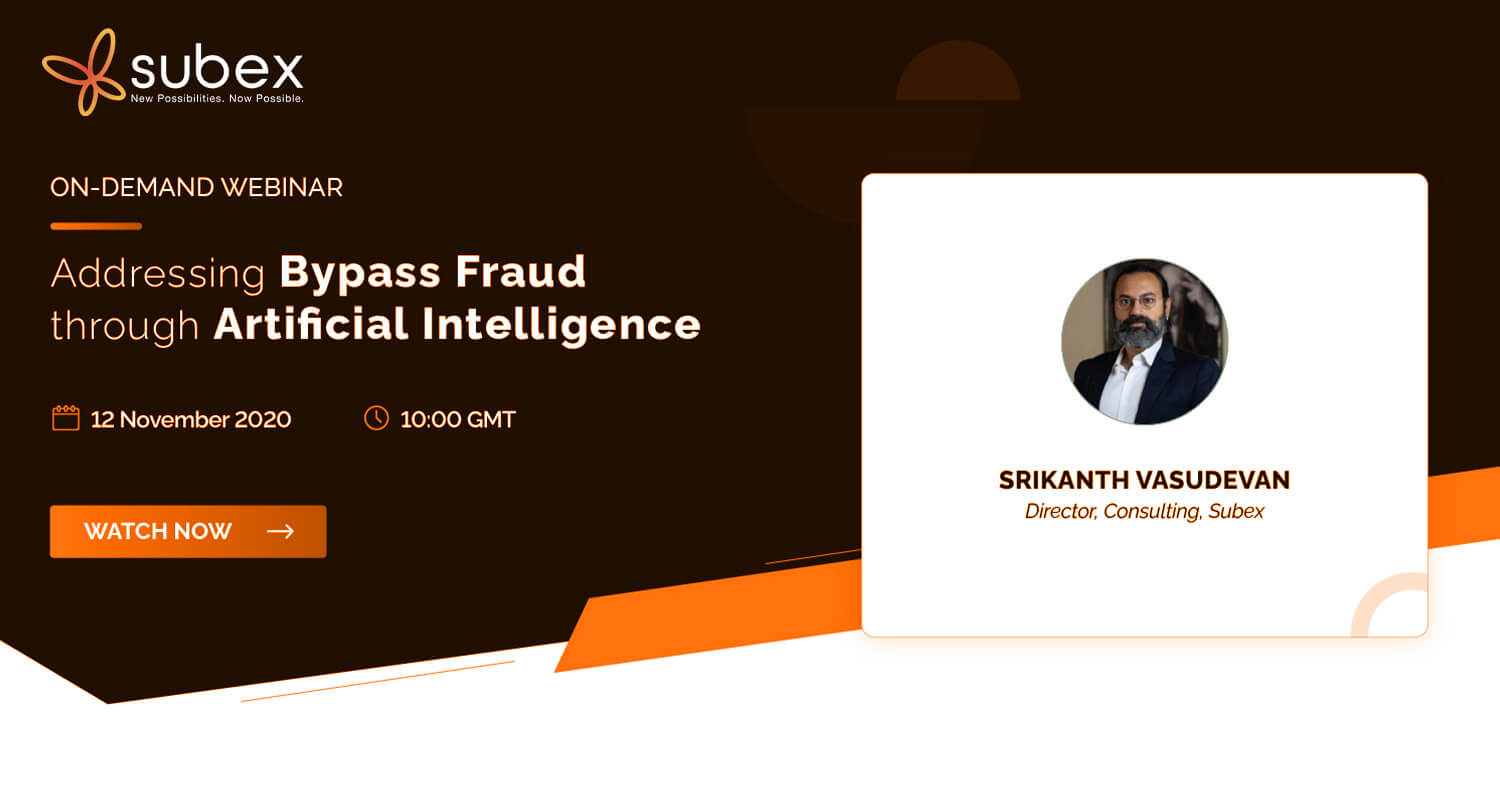 subex
New Possibilities. Now Possible.

ON-DEMAND WEBINAR

Addressing Bypass Fraud through Artificial Intelligence

12 November 2020

10:00 GMT

WATCH NOW

SRIKANTH VASUDEVAN
Director, Consulting, Subex